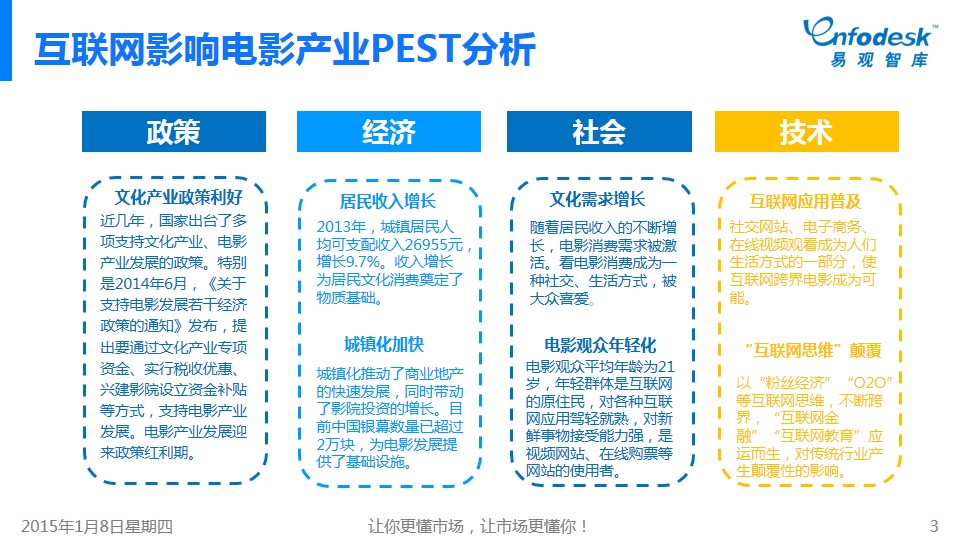 互联网影响电影产业PEST分析

Enfodesk™
易观智库

政策

文化产业政策利好

近几年，国家出台了多项支持文化产业、电影产业发展的政策。特别是2014年6月，《关于支持电影发展若干经济政策的通知》发布，提出要通过文化产业专项资金、实行税收优惠、兴建影院设立资金补贴等方式，支持电影产业发展。电影产业发展迎来政策红利期。

经济

居民收入增长

2013年，城镇居民人均可支配收入26955元，增长9.7%。收入增长为居民文化消费奠定了物质基础。

城镇化加快

城镇化推动了商业地产的快速发展，同时带动了影院投资的增长。目前中国银幕数量已超过2万块，为电影发展提供了基础设施。

社会

文化需求增长

随着居民收入的不断增长，电影消费需求被激活。看电影消费成为一种社交、生活方式，被大众喜爱。

电影观众年轻化

电影观众平均年龄为21岁，年轻群体是互联网的原住民，对各种互联网应用驾轻就熟，对新鲜事物接受能力强，是视频网站、在线购票等网站的使用者。

技术

互联网应用普及

社交网站、电子商务、在线视频观看成为人们生活方式的一部分，使互联网跨界电影成为可能。

“互联网思维”颠覆

以“粉丝经济”“O2O”等互联网思维，不断跨界，“互联网金融”“互联网教育”应运而生，对传统行业产生颠覆性的影响。

2015年1月8日星期四

让你更懂市场，让市场更懂你！

3